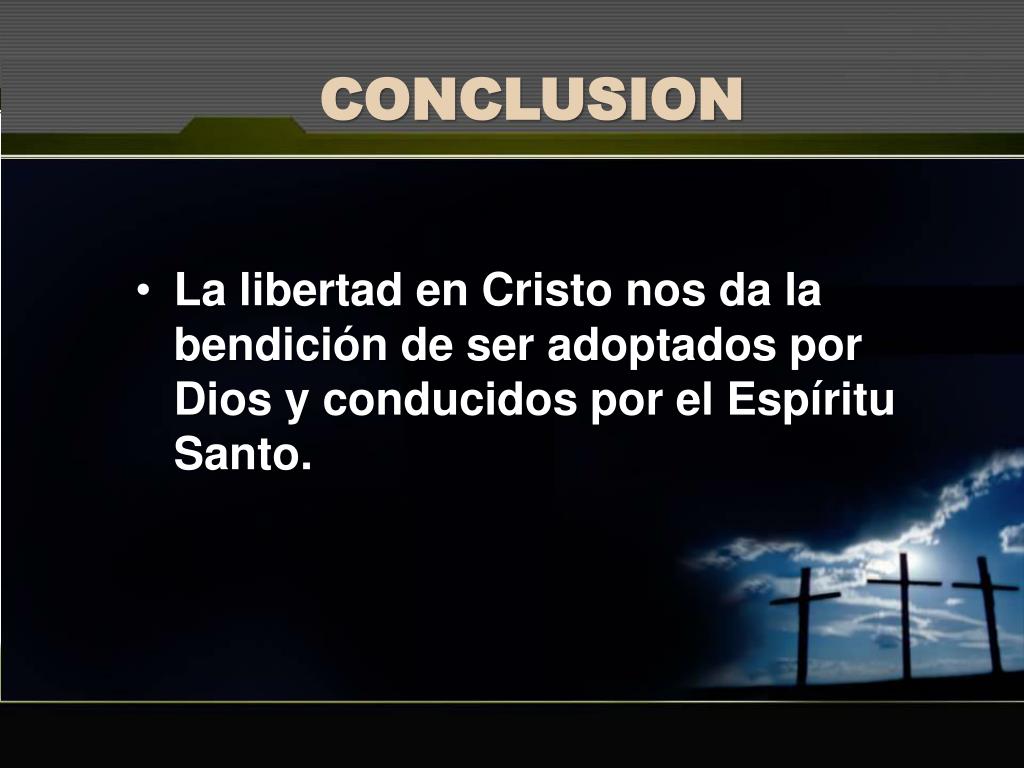 CONCLUSION

• La libertad en Cristo nos da la bendición de ser adoptados por Dios y conducidos por el Espíritu Santo.